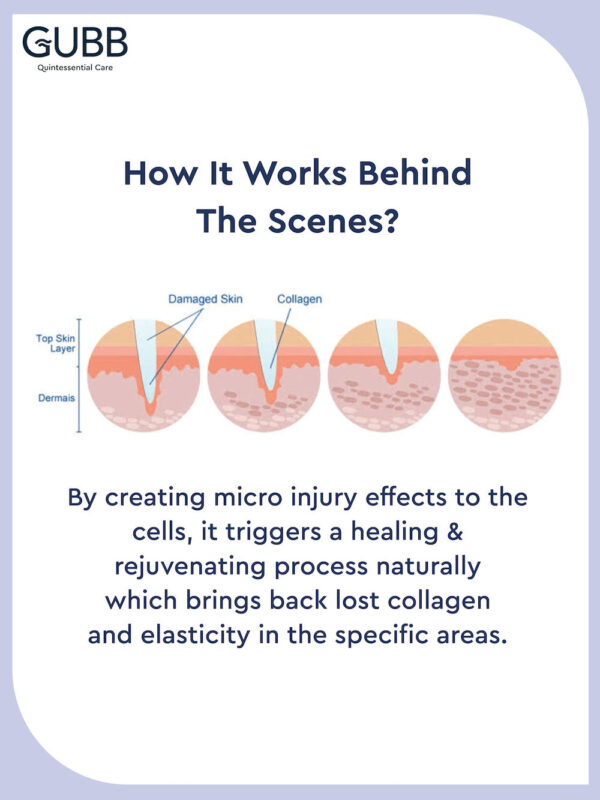 GUBB
Quintessential Care

How It Works Behind The Scenes?

Damaged Skin
Collagen
Top Skin Layer
Dermais

By creating micro injury effects to the cells, it triggers a healing & rejuvenating process naturally which brings back lost collagen and elasticity in the specific areas.